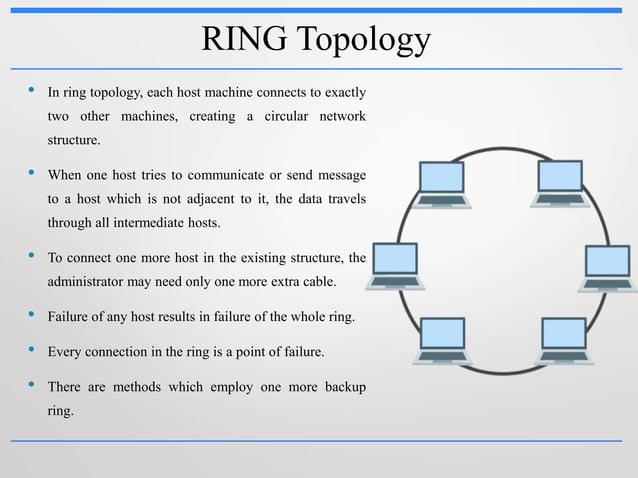 RING Topology

• In ring topology, each host machine connects to exactly two other machines, creating a circular network structure.

• When one host tries to communicate or send message to a host which is not adjacent to it, the data travels through all intermediate hosts.

• To connect one more host in the existing structure, the administrator may need only one more extra cable.

• Failure of any host results in failure of the whole ring.

• Every connection in the ring is a point of failure.

• There are methods which employ one more backup ring.